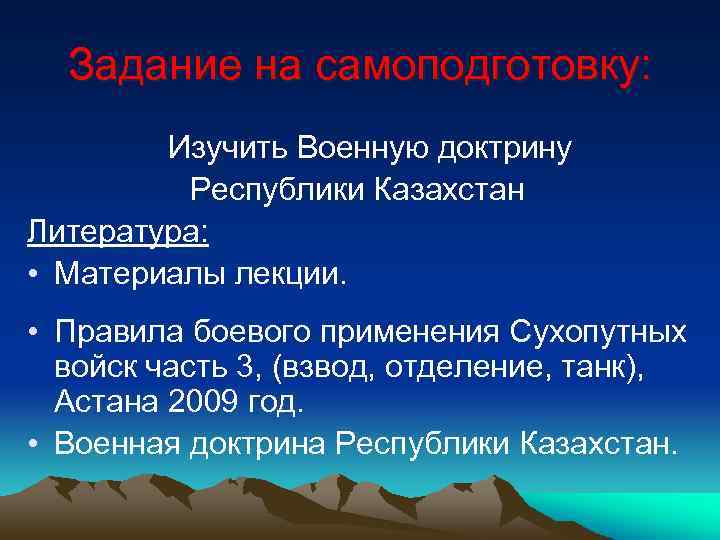 Задание на самоподготовку:

Изучить Военную доктрину Республики Казахстан

Литература:

• Материалы лекции.

• Правила боевого применения Сухопутных войск часть 3, (взвод, отделение, танк), Астана 2009 год.

• Военная доктрина Республики Казахстан.